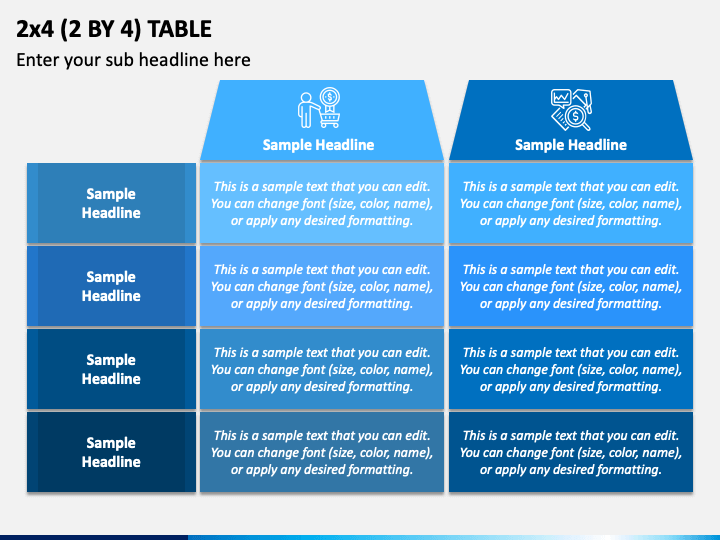 2x4 (2 BY 4) TABLE

Enter your sub headline here

| | Sample Headline | Sample Headline |
|---|---|---|
| Sample Headline | This is a sample text that you can edit. You can change font (size, color, name), or apply any desired formatting. | This is a sample text that you can edit. You can change font (size, color, name), or apply any desired formatting. |
| Sample Headline | This is a sample text that you can edit. You can change font (size, color, name), or apply any desired formatting. | This is a sample text that you can edit. You can change font (size, color, name), or apply any desired formatting. |
| Sample Headline | This is a sample text that you can edit. You can change font (size, color, name), or apply any desired formatting. | This is a sample text that you can edit. You can change font (size, color, name), or apply any desired formatting. |
| Sample Headline | This is a sample text that you can edit. You can change font (size, color, name), or apply any desired formatting. | This is a sample text that you can edit. You can change font (size, color, name), or apply any desired formatting. |